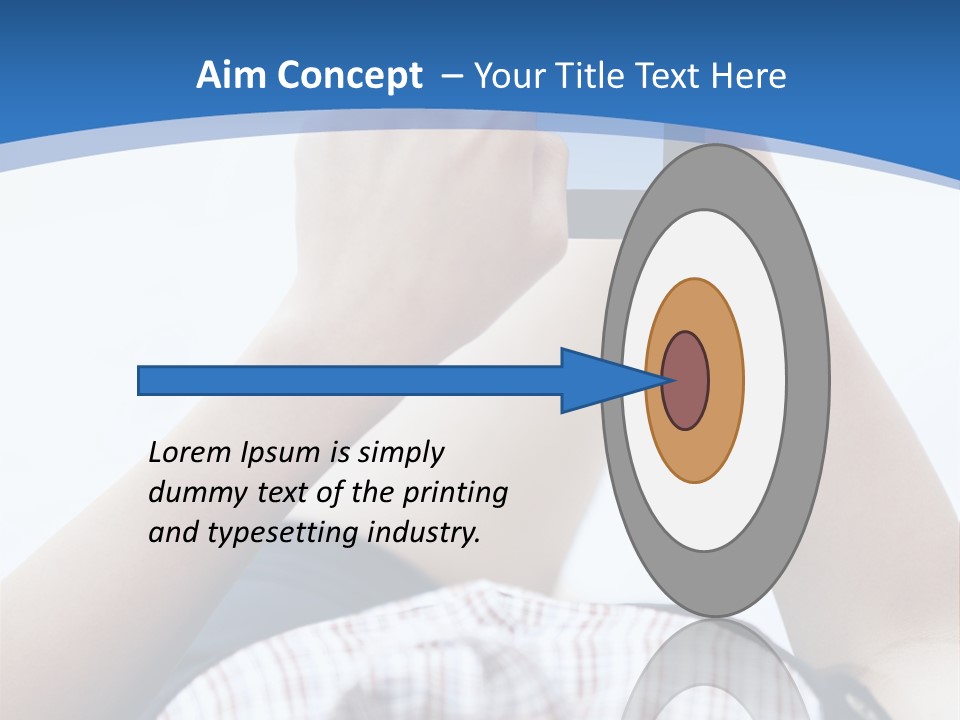 Aim Concept – Your Title Text Here

Lorem Ipsum is simply dummy text of the printing and typesetting industry.